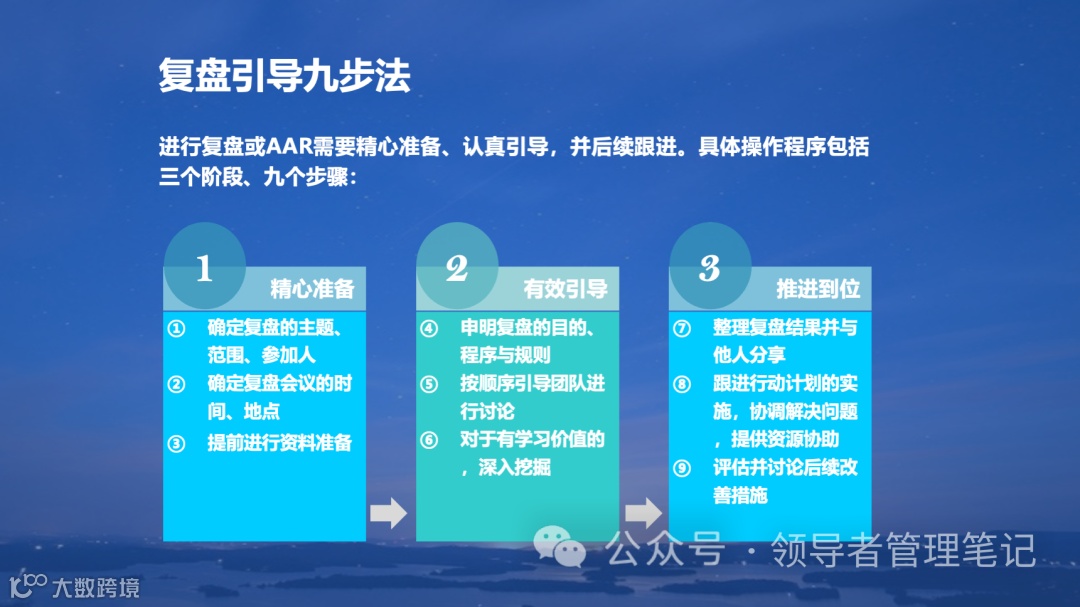 复盘引导九步法

进行复盘或AAR需要精心准备、认真引导，并后续跟进。具体操作程序包括三个阶段、九个步骤：

1
精心准备
① 确定复盘的主题、范围、参加人
② 确定复盘会议的时间、地点
③ 提前进行资料准备

2
有效引导
④ 申明复盘的目的、程序与规则
⑤ 按顺序引导团队进行讨论
⑥ 对于有学习价值的，深入挖掘

3
推进到位
⑦ 整理复盘结果并与他人分享
⑧ 跟进行动计划的实施，协调解决问题，提供资源协助
⑨ 评估并讨论后续改善措施

公众号 · 领导者管理笔记

大数跨境